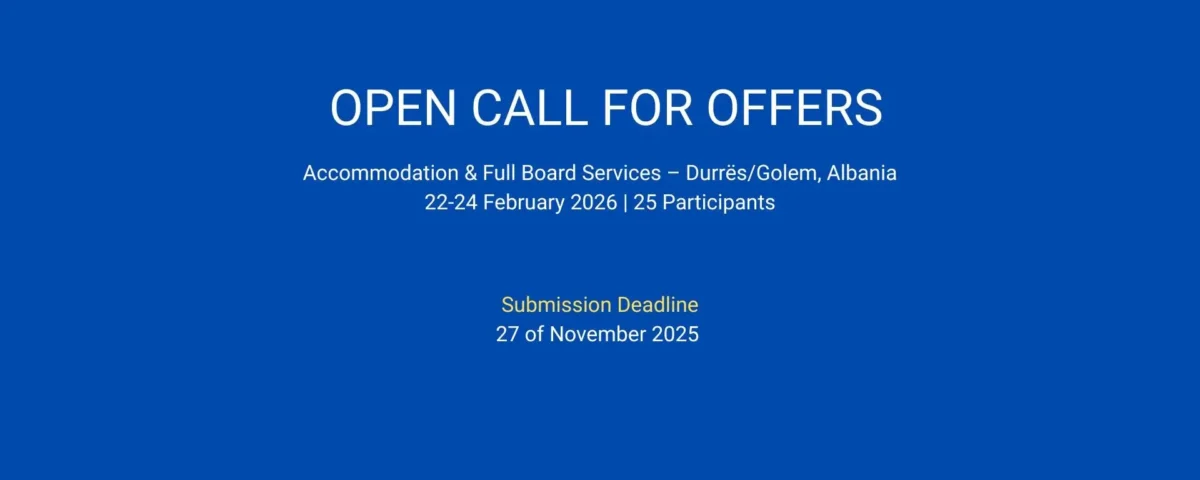 OPEN CALL FOR OFFERS

Accommodation & Full Board Services – Durrës/Golem, Albania
22-24 February 2026 | 25 Participants

Submission Deadline
27 of November 2025